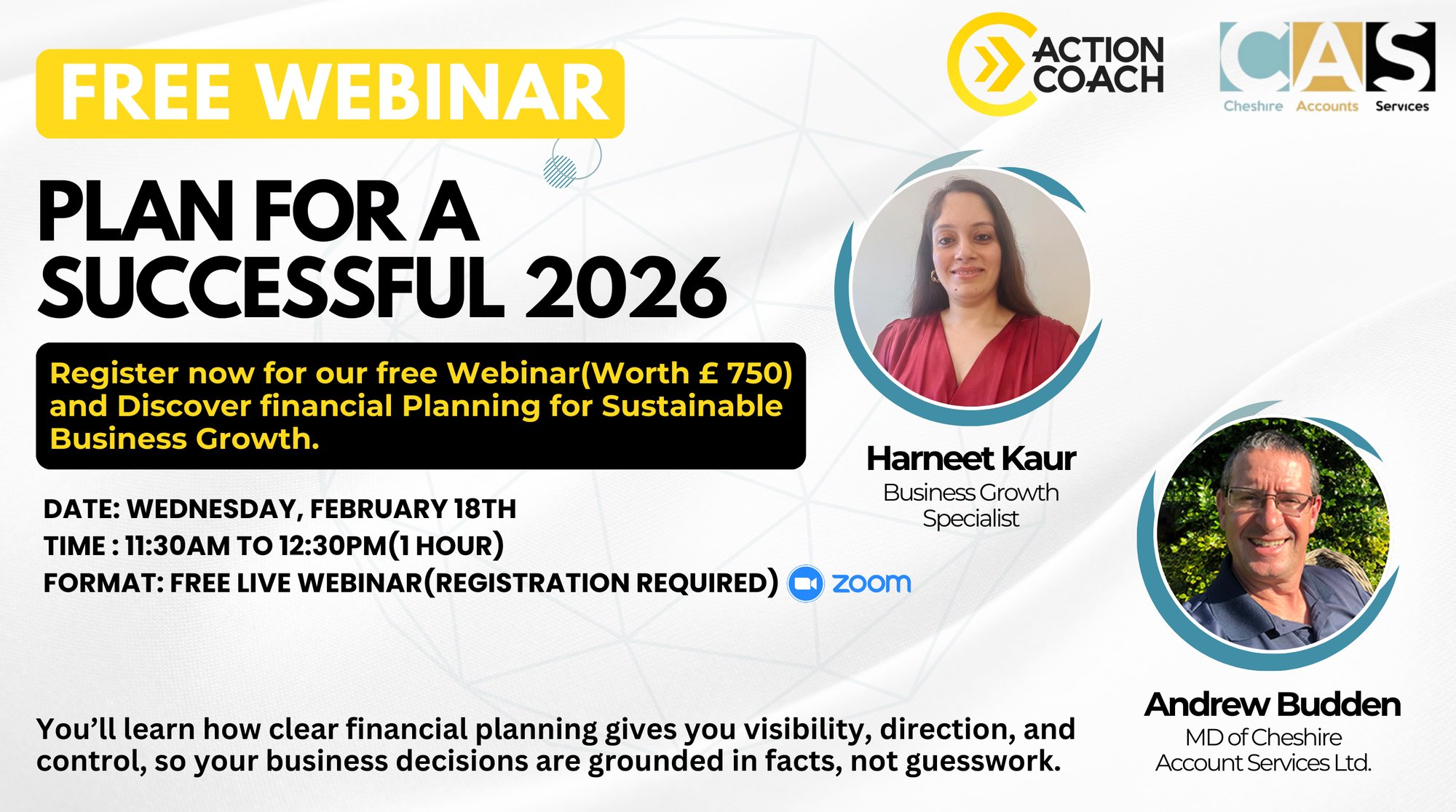 FREE WEBINAR

ACTION COACH

CAS
Cheshire Accounts Services

PLAN FOR A SUCCESSFUL 2026

Register now for our free Webinar(Worth £ 750) and Discover financial Planning for Sustainable Business Growth.

DATE: WEDNESDAY, FEBRUARY 18TH
TIME : 11:30AM TO 12:30PM(1 HOUR)
FORMAT: FREE LIVE WEBINAR(REGISTRATION REQUIRED) zoom

Harneet Kaur
Business Growth Specialist

Andrew Budden
MD of Cheshire Account Services Ltd.

You'll learn how clear financial planning gives you visibility, direction, and control, so your business decisions are grounded in facts, not guesswork.